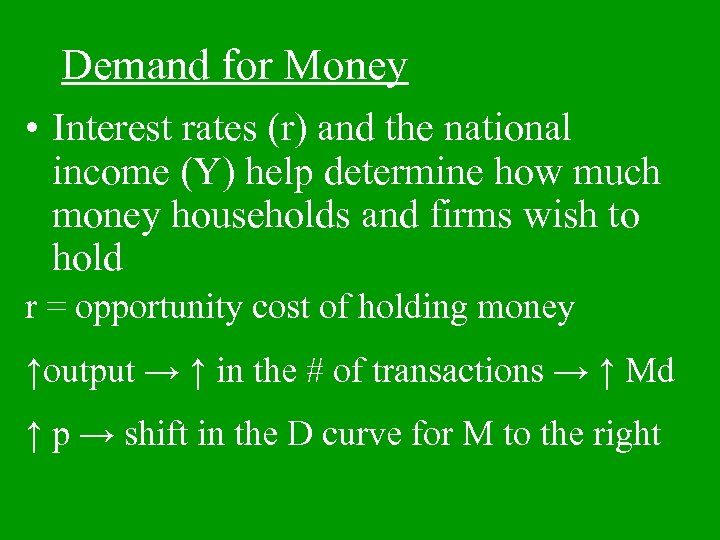 Demand for Money

• Interest rates (r) and the national income (Y) help determine how much money households and firms wish to hold

r = opportunity cost of holding money

↑output → ↑ in the # of transactions → ↑ Md

↑ p → shift in the D curve for M to the right